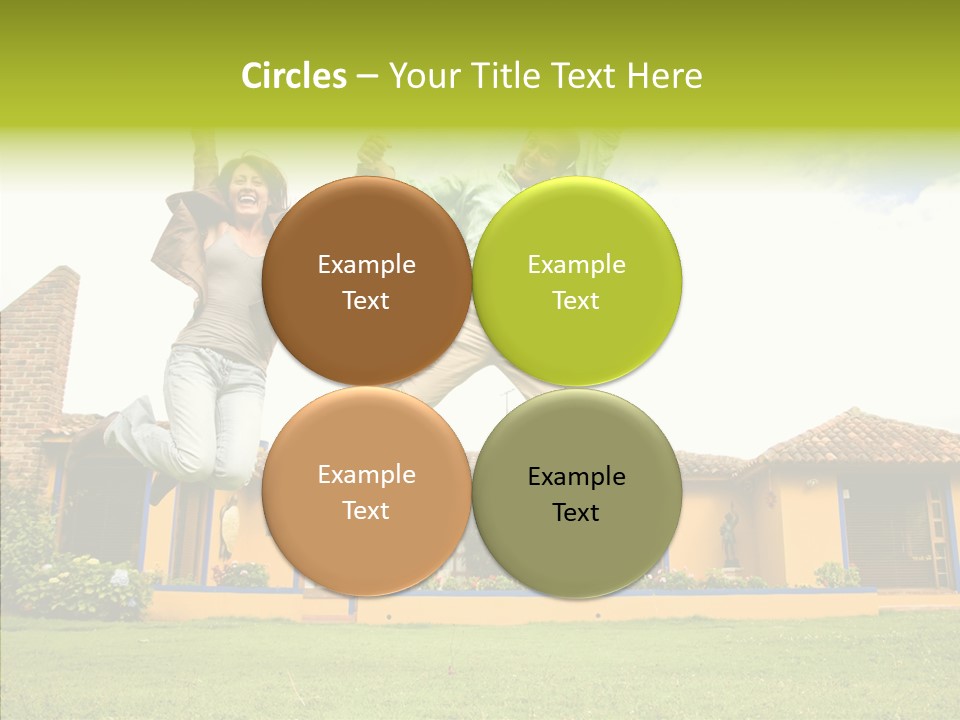 Circles – Your Title Text Here

Example Text

Example Text

Example Text

Example Text